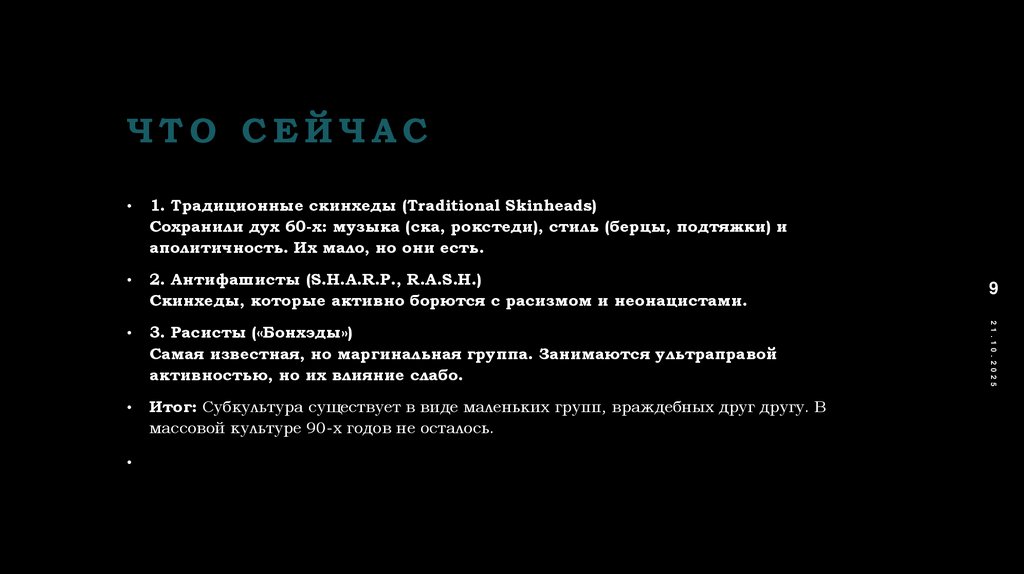 ЧТО СЕЙЧАС

• 1. Традиционные скинхеды (Traditional Skinheads)
Сохранили дух 60-х: музыка (ска, рокстеди), стиль (берцы, подтяжки) и аполитичность. Их мало, но они есть.

• 2. Антифашисты (S.H.A.R.P., R.A.S.H.)
Скинхеды, которые активно борются с расизмом и неонацистами.

• 3. Расисты («Бонхэды»)
Самая известная, но маргинальная группа. Занимаются ультраправой активностью, но их влияние слабо.

• Итог: Субкультура существует в виде маленьких групп, враждебных друг другу. В массовой культуре 90-х годов не осталось.

•

9

21.10.2025